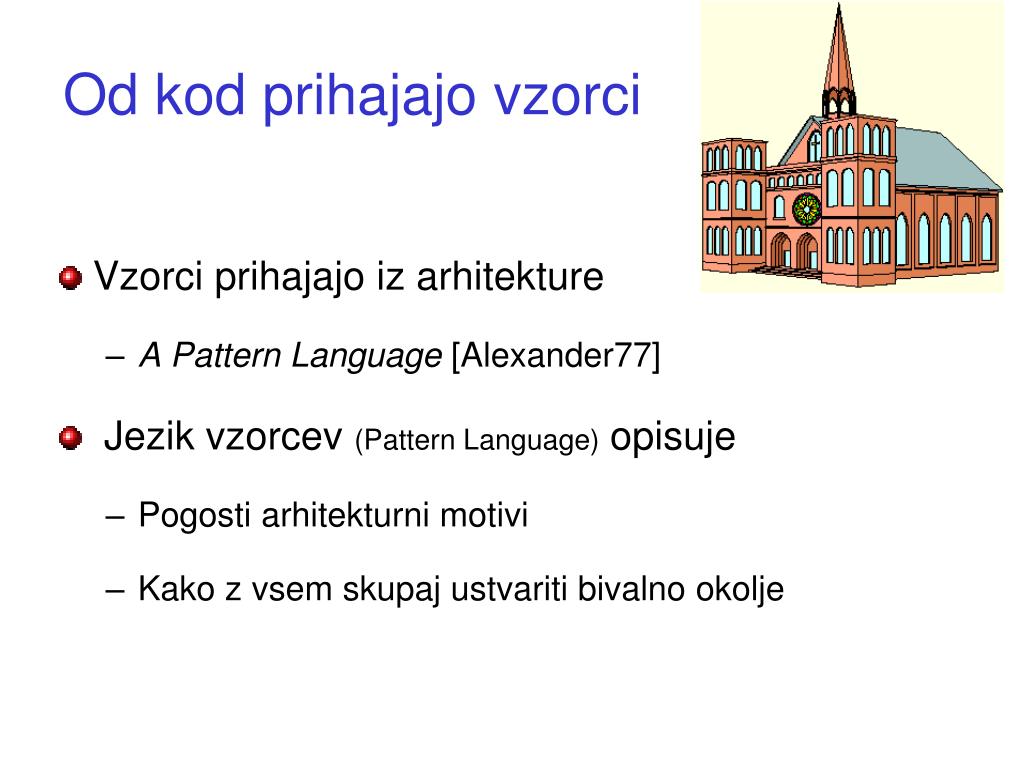 Od kod prihajajo vzorci

Vzorci prihajajo iz arhitekture

– A Pattern Language [Alexander77]

Jezik vzorcev (Pattern Language) opisuje

– Pogosti arhitekturni motivi

– Kako z vsem skupaj ustvariti bivalno okolje